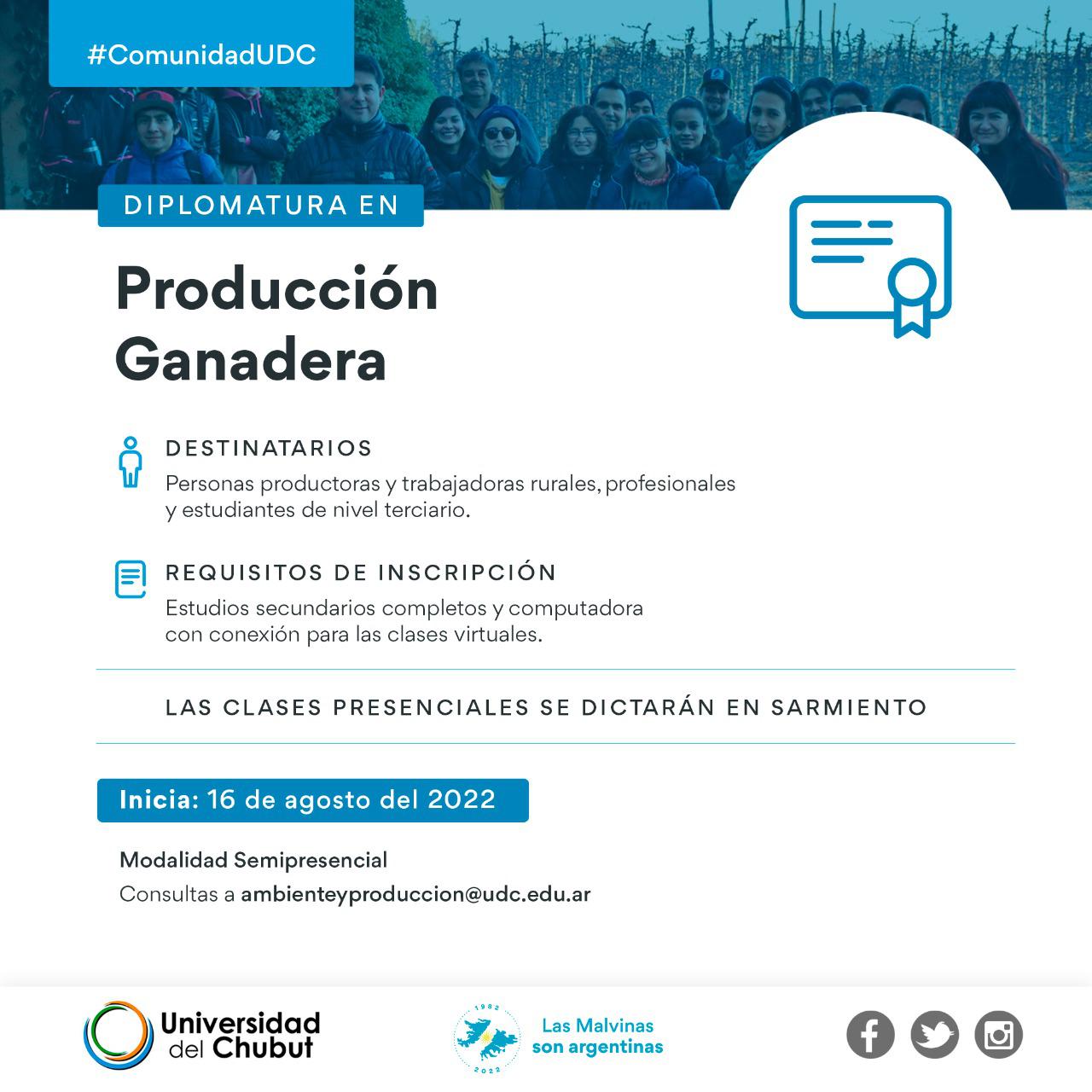 #ComunidadUDC

DIPLOMATURA EN

Producción Ganadera

DESTINATARIOS
Personas productoras y trabajadoras rurales, profesionales y estudiantes de nivel terciario.

REQUISITOS DE INSCRIPCIÓN
Estudios secundarios completos y computadora con conexión para las clases virtuales.

LAS CLASES PRESENCIALES SE DICTARÁN EN SARMIENTO

Inicia: 16 de agosto del 2022

Modalidad Semipresencial
Consultas a ambienteyproduccion@udc.edu.ar

Universidad del Chubut

1982 2022

Las Malvinas son argentinas